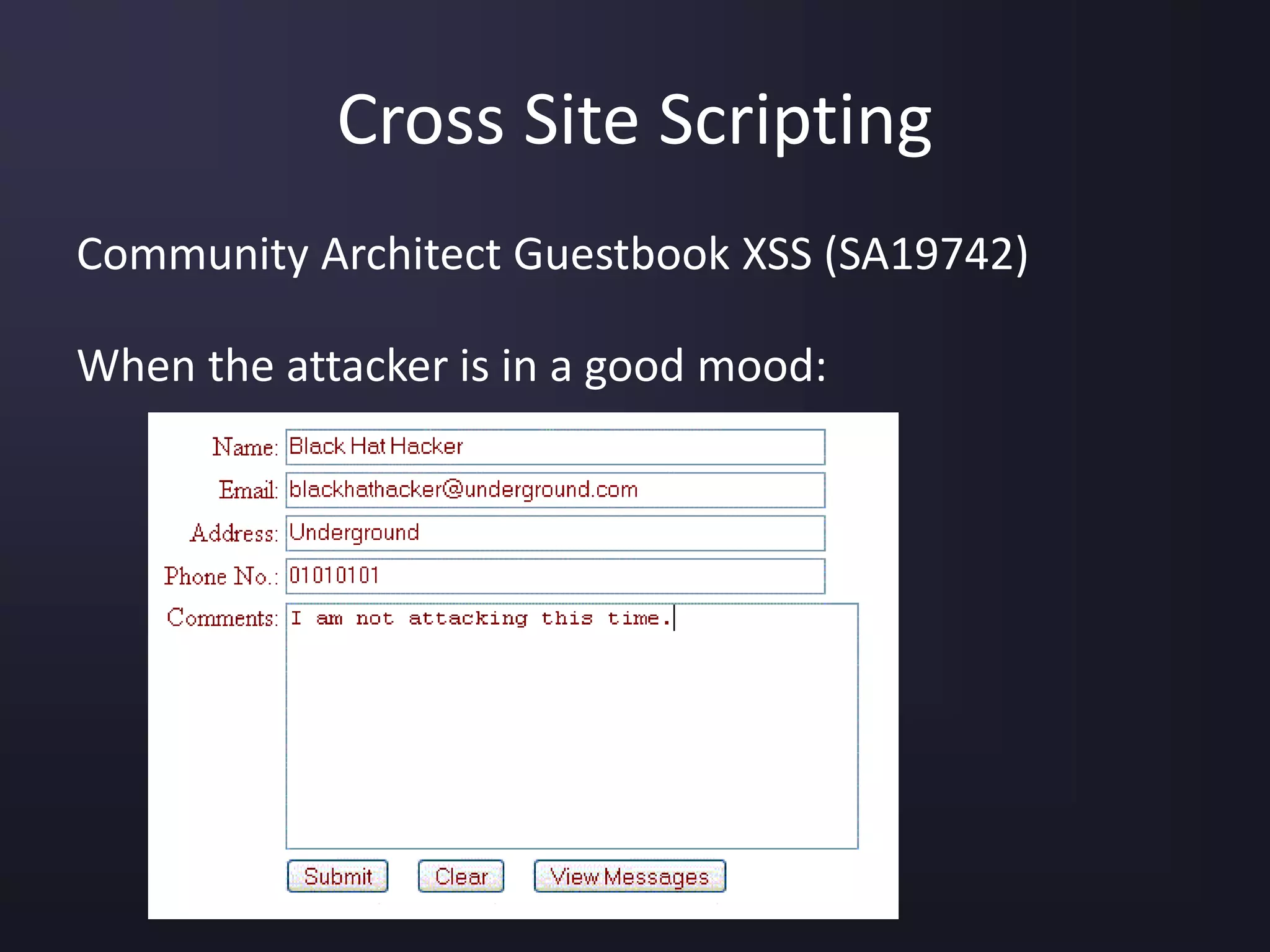 Cross Site Scripting

Community Architect Guestbook XSS (SA19742)

When the attacker is in a good mood:

Name: Black Hat Hacker
Email: blackhathacker@underground.com
Address: Underground
Phone No.: 01010101
Comments: I am not attacking this time.

Submit Clear View Messages